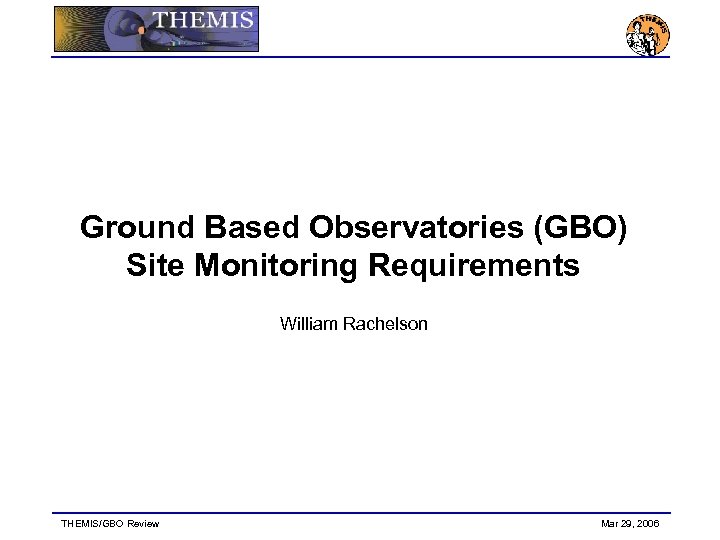 THEMIS

THEMIS

Ground Based Observatories (GBO) Site Monitoring Requirements

William Rachelson

THEMIS/GBO Review

Mar 29, 2006